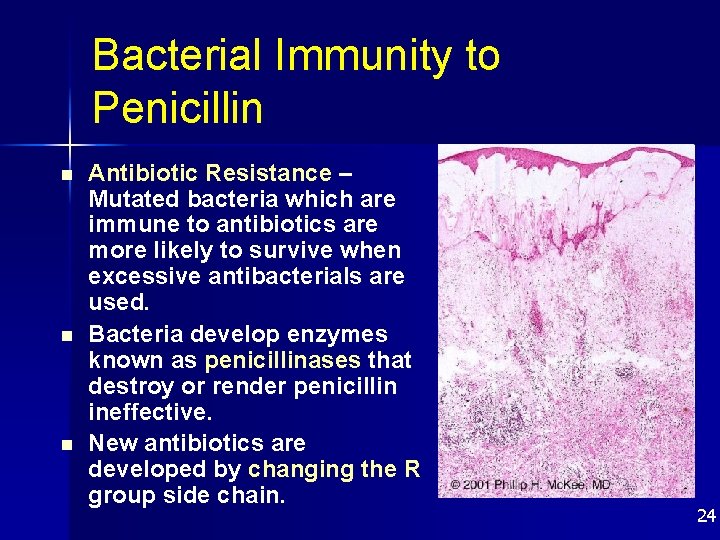 Bacterial Immunity to Penicillin

- Antibiotic Resistance – Mutated bacteria which are immune to antibiotics are more likely to survive when excessive antibacterials are used.
- Bacteria develop enzymes known as penicillinases that destroy or render penicillin ineffective.
- New antibiotics are developed by changing the R group side chain.

© 2001 Phillip H. McKee, MD

24